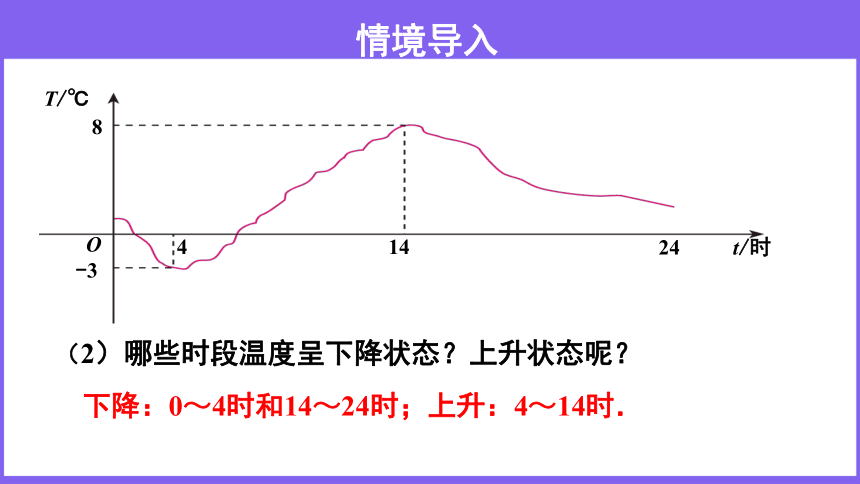 情境导入

$T$/℃

8

$O$

−3

4

14

24

$t$/时

（2）哪些时段温度呈下降状态？上升状态呢？

下降：0～4时和14～24时；上升：4～14时．